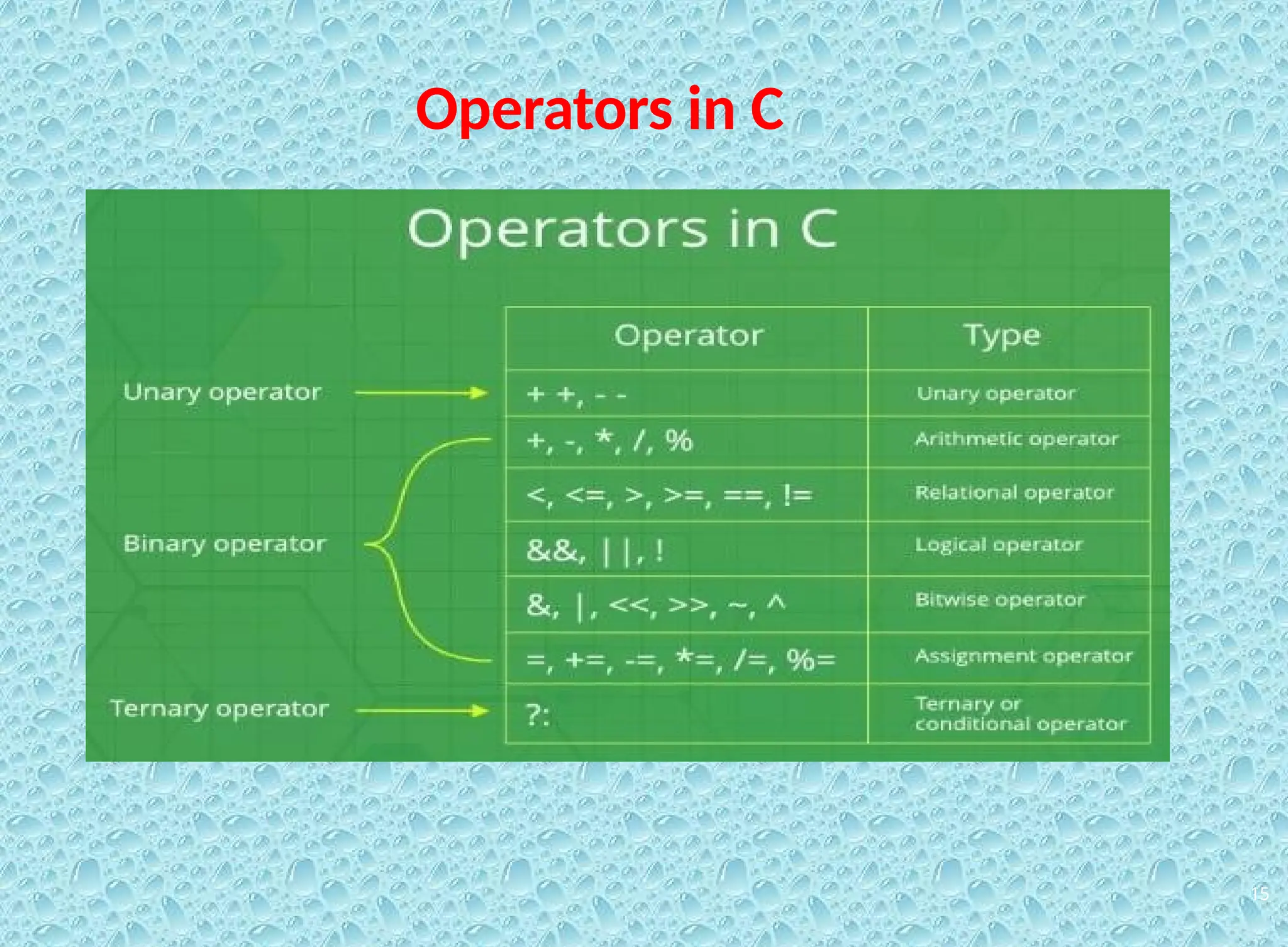 Operators in C

Operators in C

Unary operator

Binary operator

Ternary operator

| Operator | Type |
|---|---|
| + +, - - | Unary operator |
| +, -, *, /, % | Arithmetic operator |
| <, <=, >, >=, ==, != | Relational operator |
| &&, \|\|, ! | Logical operator |
| &, \|, <<, >>, ~, ^ | Bitwise operator |
| =, +=, -=, *=, /=, %= | Assignment operator |
| ?: | Ternary or conditional operator |

15